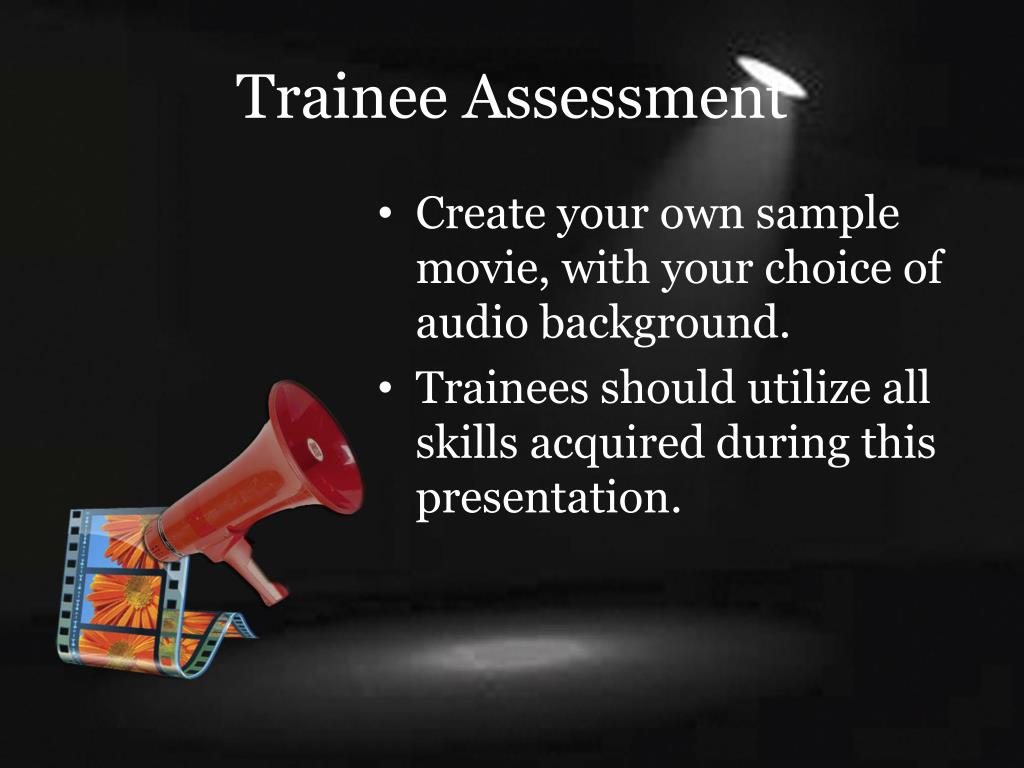 Trainee Assessment

• Create your own sample movie, with your choice of audio background.
• Trainees should utilize all skills acquired during this presentation.